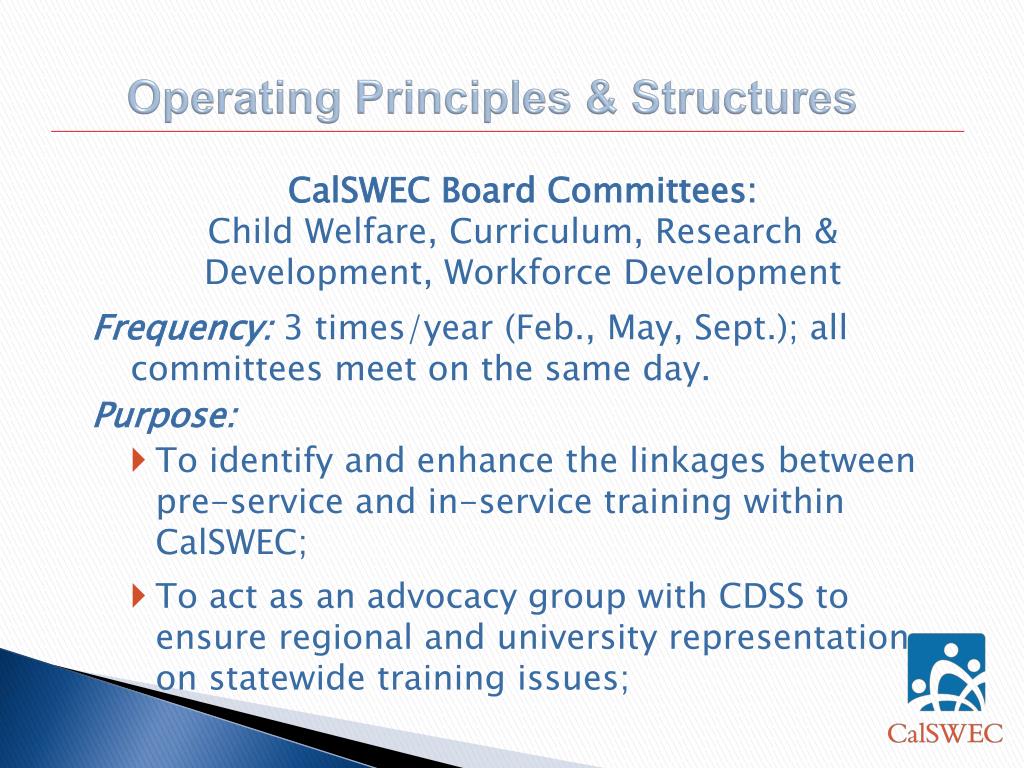 Operating Principles & Structures

CalSWEC Board Committees:
Child Welfare, Curriculum, Research & Development, Workforce Development

Frequency: 3 times/year (Feb., May, Sept.); all committees meet on the same day.

Purpose:

To identify and enhance the linkages between pre-service and in-service training within CalSWEC;

To act as an advocacy group with CDSS to ensure regional and university representation on statewide training issues;

CalSWEC